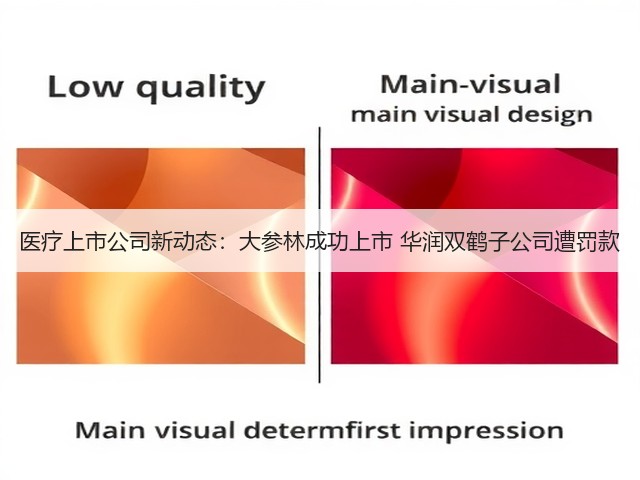 Low quality

Main-visual
main visual design

医疗上市公司新动态：大参林成功上市 华润双鹤子公司遭罚款

Main visual determfirst impression